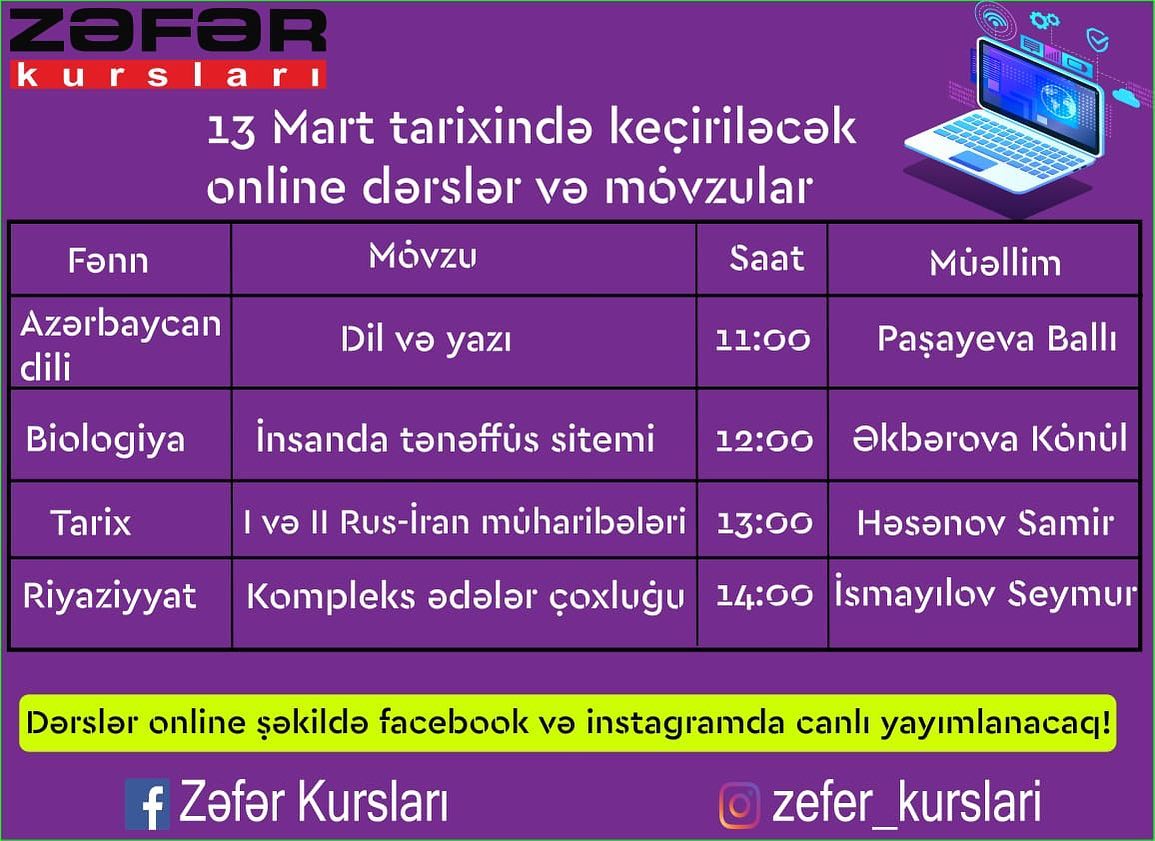 ZƏFƏR
kursları

13 Mart tarixində keçiriləcək online dərslər və mövzular

| Fənn | Mövzu | Saat | Müəllim |
|---|---|---|---|
| Azərbaycan dili | Dil və yazı | 11:00 | Paşayeva Ballı |
| Biologiya | İnsanda tənəffüs sitemi | 12:00 | Əkbərova Könül |
| Tarix | I və II Rus-İran müharibələri | 13:00 | Həsənov Samir |
| Riyaziyyat | Kompleks ədələr çoxluğu | 14:00 | İsmayılov Seymur |

Dərslər online şəkildə facebook və instagramda canlı yayımlanacaq!

Zəfər Kursları
zefer_kurslari